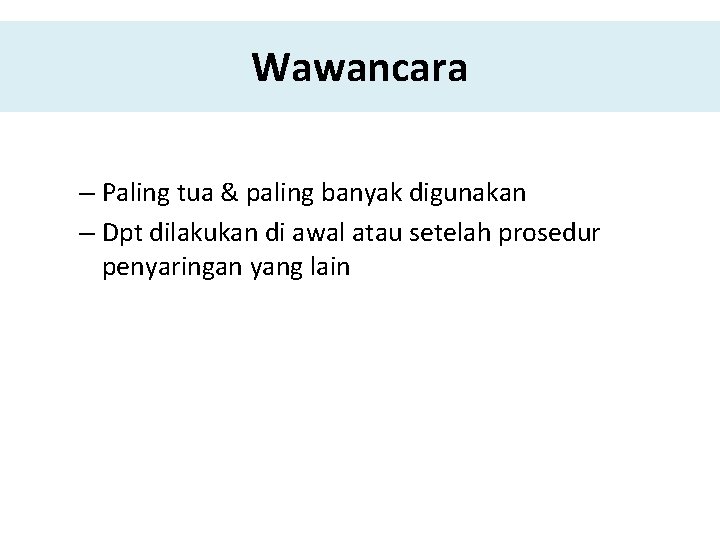 Wawancara

– Paling tua & paling banyak digunakan
– Dpt dilakukan di awal atau setelah prosedur penyaringan yang lain